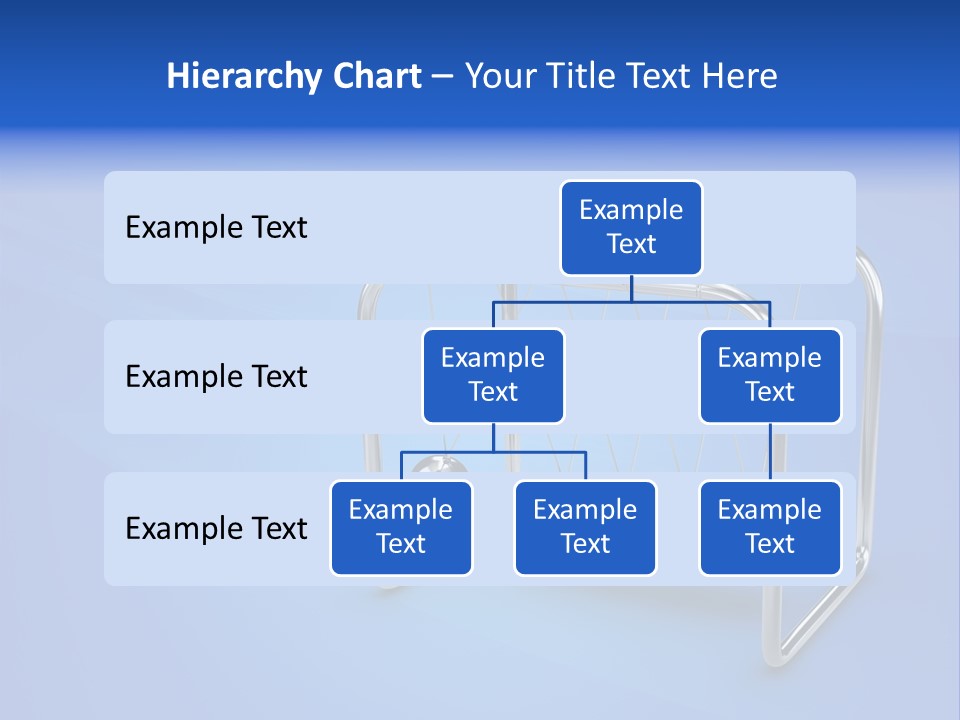 Hierarchy Chart – Your Title Text Here

Example Text

Example Text

Example Text

Example Text

Example Text

Example Text

Example Text

Example Text

Example Text